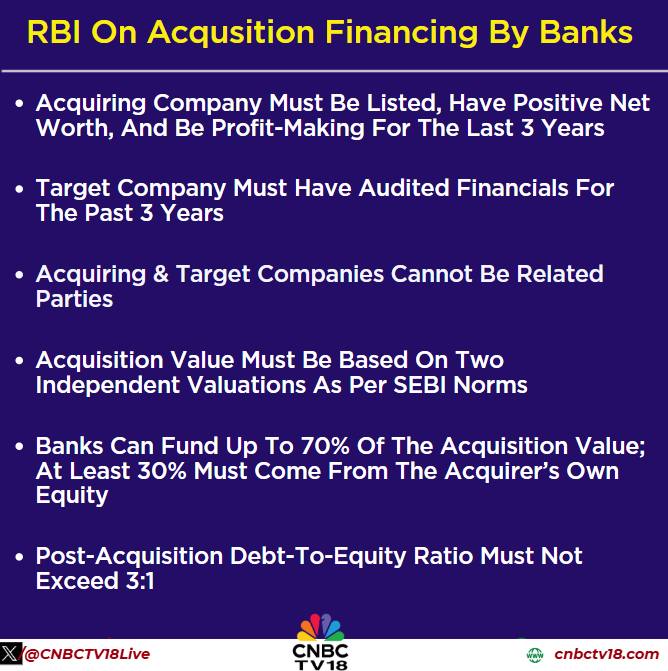 RBI On Acqusition Financing By Banks

• Acquiring Company Must Be Listed, Have Positive Net Worth, And Be Profit-Making For The Last 3 Years

• Target Company Must Have Audited Financials For The Past 3 Years

• Acquiring & Target Companies Cannot Be Related Parties

• Acquisition Value Must Be Based On Two Independent Valuations As Per SEBI Norms

• Banks Can Fund Up To 70% Of The Acquisition Value; At Least 30% Must Come From The Acquirer's Own Equity

• Post-Acquisition Debt-To-Equity Ratio Must Not Exceed 3:1

@CNBCTV18Live

CNBC TV18

cnbctv18.com